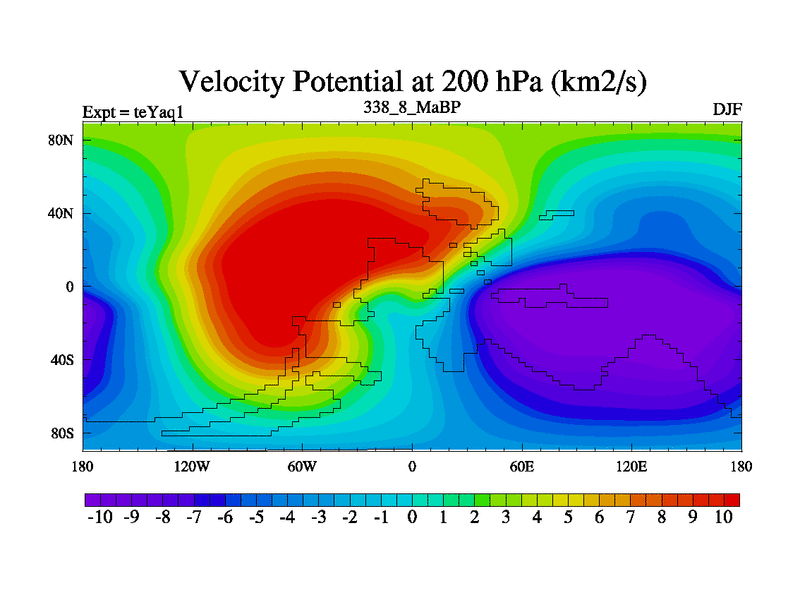 Velocity Potential at 200 hPa (km2/s)

Expt = teYaq1

338_8_MaBP

DJF

80N
40N
0
40S
80S

180
120W
60W
0
60E
120E
180

-10 -9 -8 -7 -6 -5 -4 -3 -2 -1 0 1 2 3 4 5 6 7 8 9 10